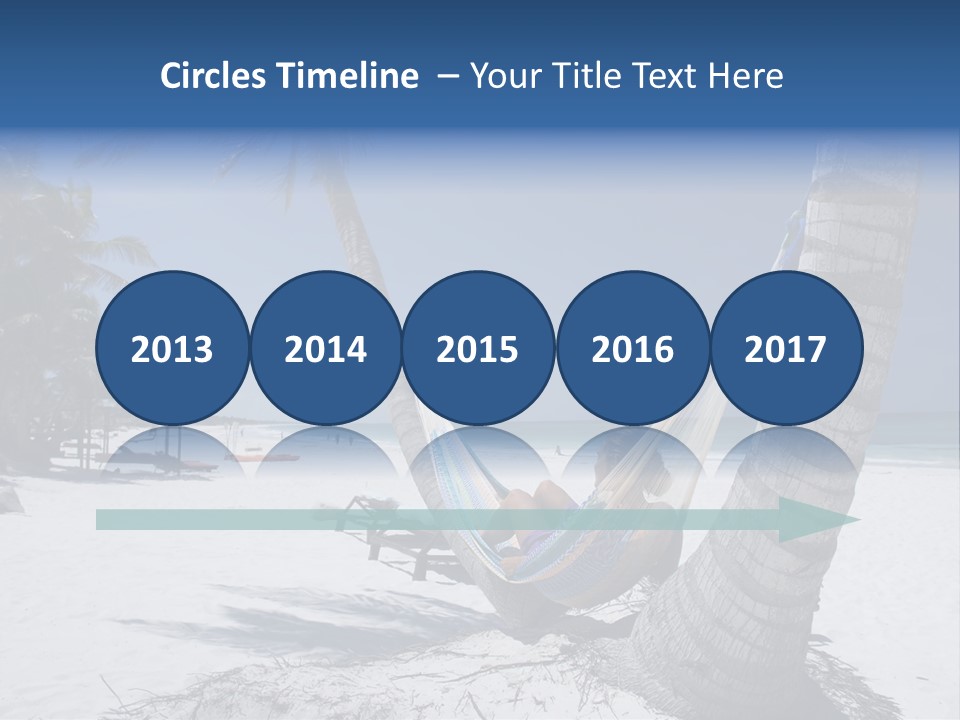 Circles Timeline – Your Title Text Here

2013

2014

2015

2016

2017